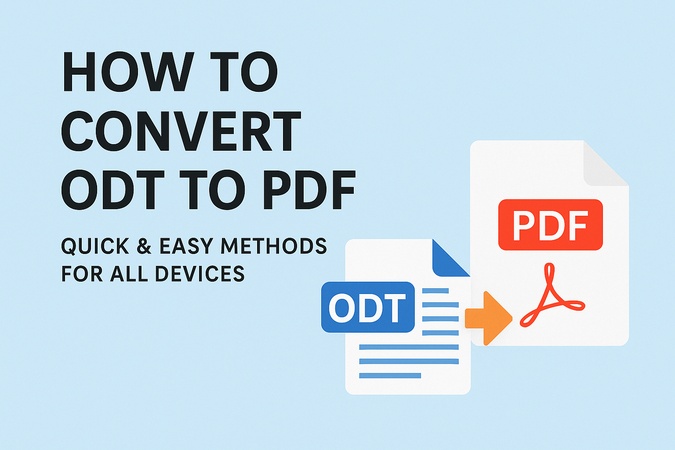 HOW TO CONVERT ODT TO PDF

QUICK & EASY METHODS FOR ALL DEVICES

ODT

PDF